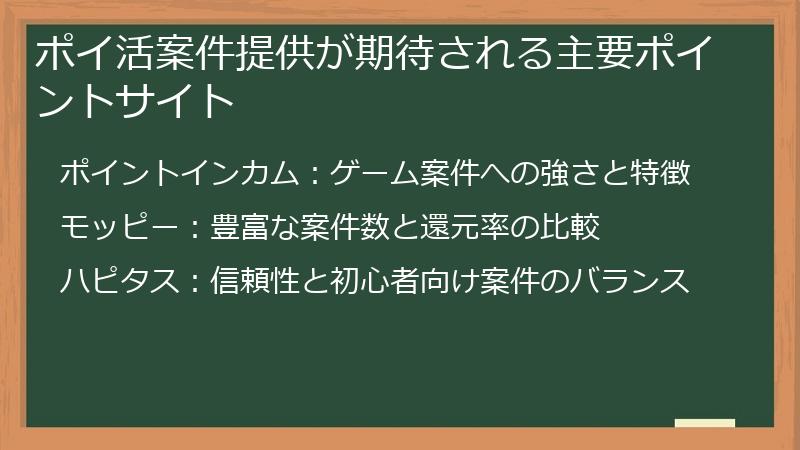 ポイ活案件提供が期待される主要ポイントサイト

ポイントインカム：ゲーム案件への強さと特徴

モッピー：豊富な案件数と還元率の比較

ハピタス：信頼性と初心者向け案件のバランス